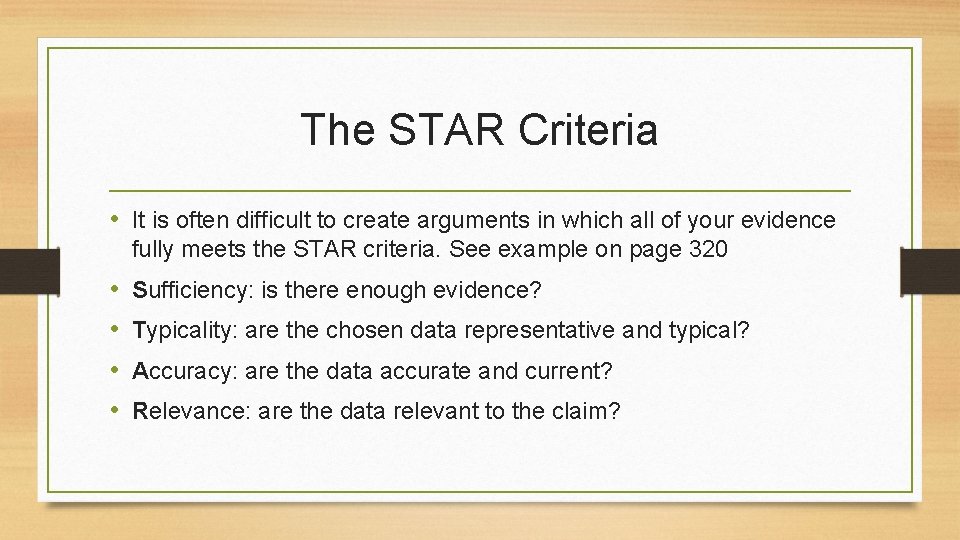 The STAR Criteria

• It is often difficult to create arguments in which all of your evidence fully meets the STAR criteria. See example on page 320
• Sufficiency: is there enough evidence?
• Typicality: are the chosen data representative and typical?
• Accuracy: are the data accurate and current?
• Relevance: are the data relevant to the claim?